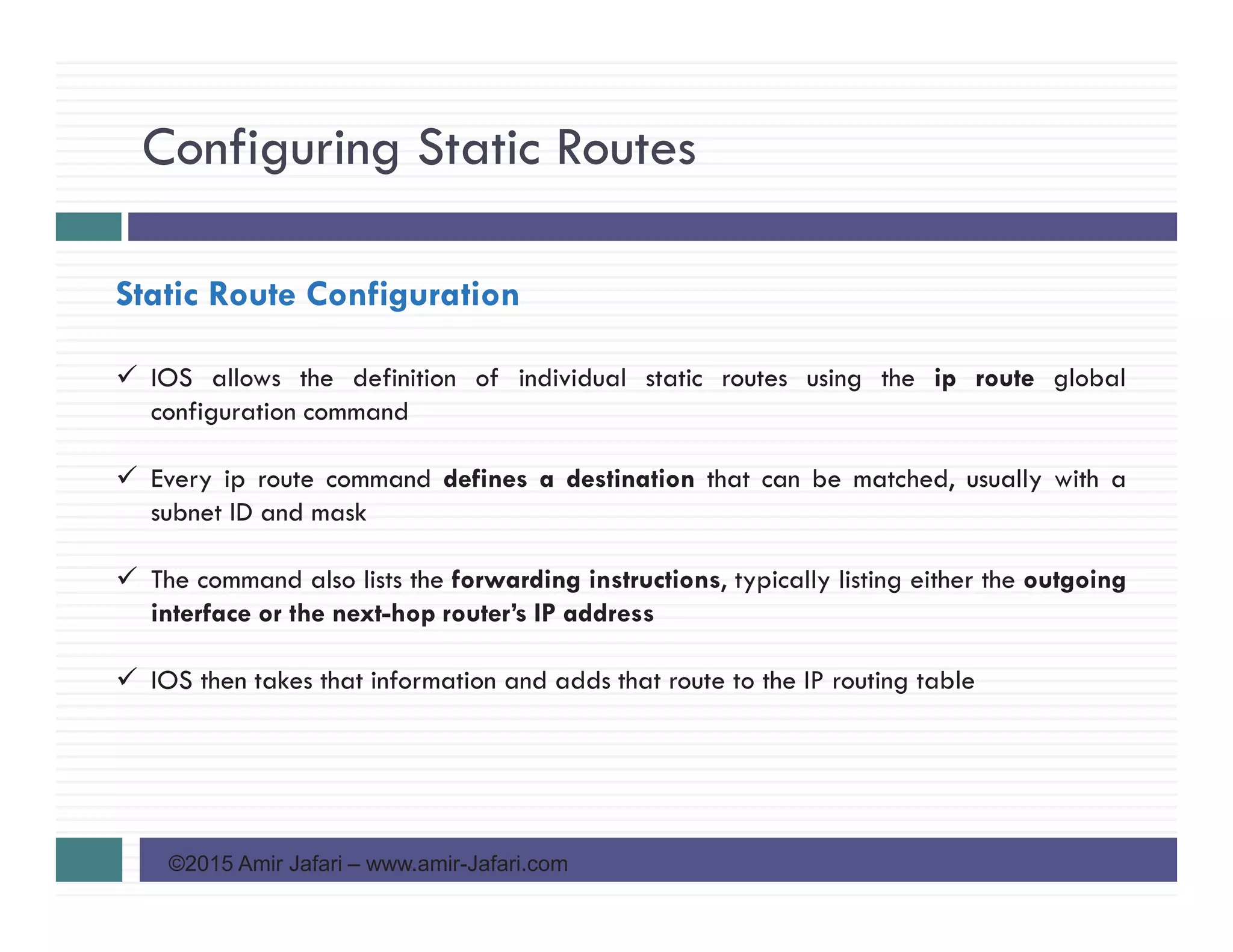 Configuring Static Routes

Static Route Configuration

✓ IOS allows the definition of individual static routes using the ip route global configuration command

✓ Every ip route command defines a destination that can be matched, usually with a subnet ID and mask

✓ The command also lists the forwarding instructions, typically listing either the outgoing interface or the next-hop router's IP address

✓ IOS then takes that information and adds that route to the IP routing table

©2015 Amir Jafari – www.amir-Jafari.com